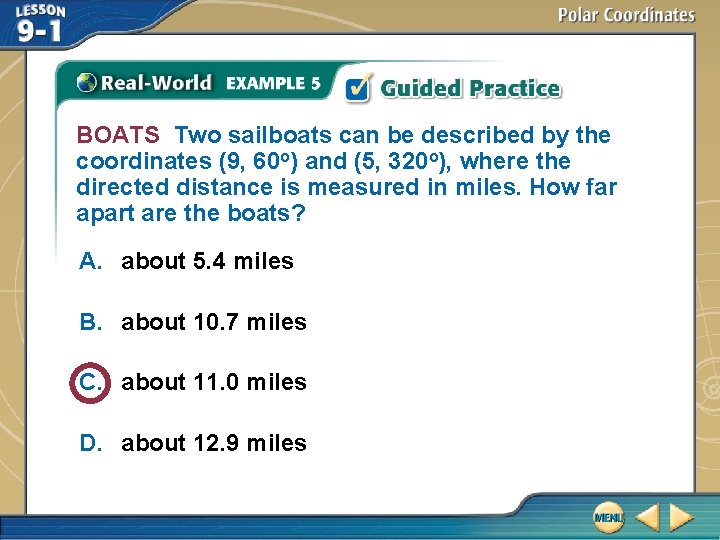 LESSON 9-1

Polar Coordinates

Real-World EXAMPLE 5

Guided Practice

BOATS Two sailboats can be described by the coordinates $(9, 60^\circ)$ and $(5, 320^\circ)$, where the directed distance is measured in miles. How far apart are the boats?

A. about 5.4 miles

B. about 10.7 miles

C. about 11.0 miles

D. about 12.9 miles

MENU